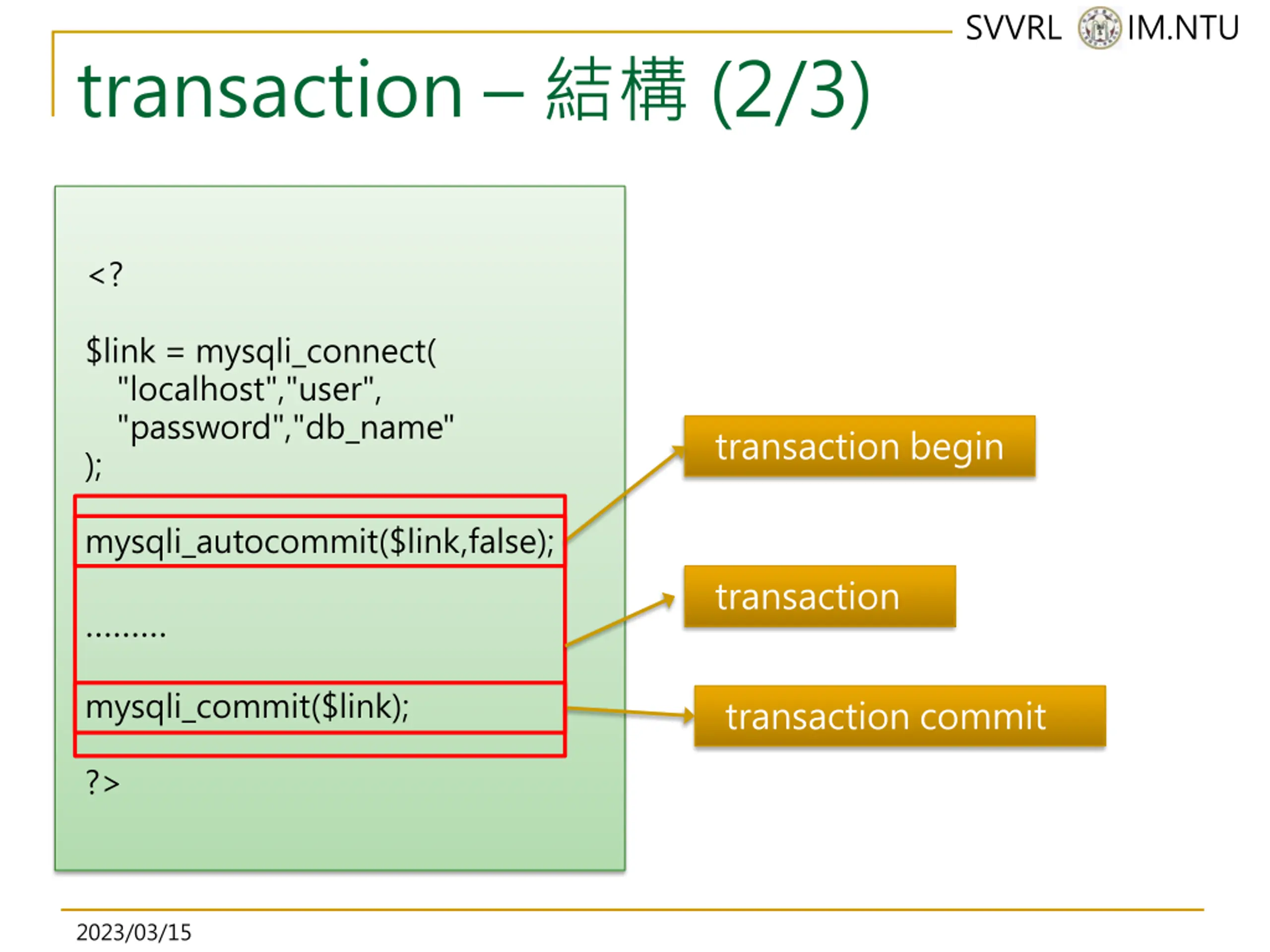 SVVRL IM.NTU

transaction – 結構 (2/3)

<?

$link = mysqli_connect(
"localhost","user",
"password","db_name"
);

mysqli_autocommit($link,false);

.........

mysqli_commit($link);

?>

transaction begin

transaction

transaction commit

2023/03/15